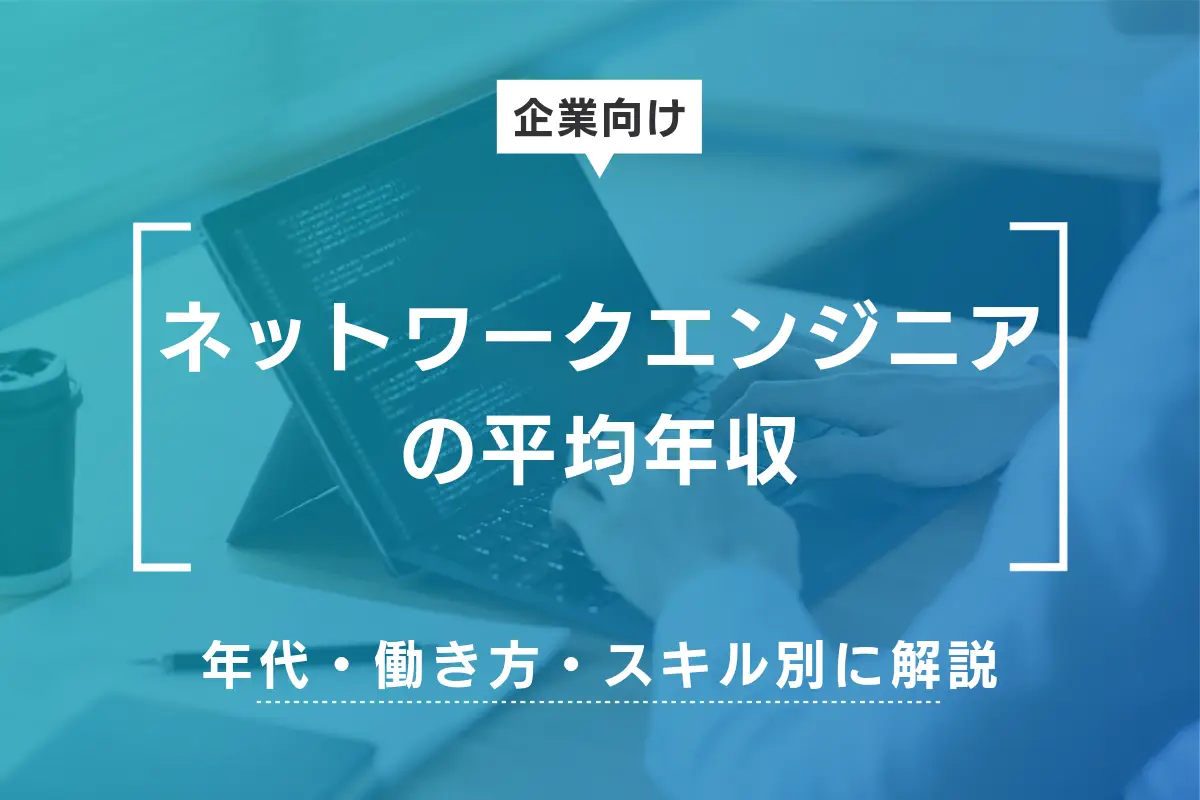 企業向け

ネットワークエンジニアの平均年収

年代・働き方・スキル別に解説